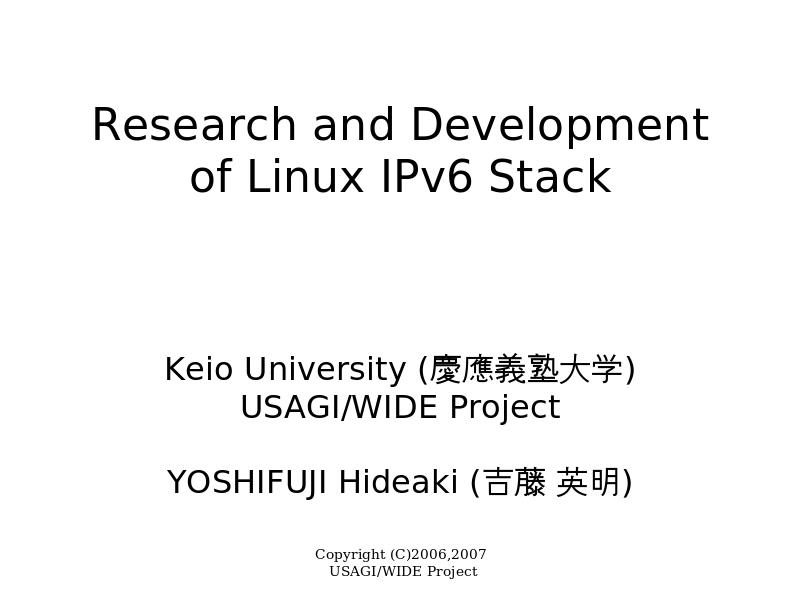 Research and Development of Linux IPv6 Stack

Keio University (慶應義塾大学)
USAGI/WIDE Project

YOSHIFUJI Hideaki (吉藤 英明)

Copyright (C)2006,2007
USAGI/WIDE Project